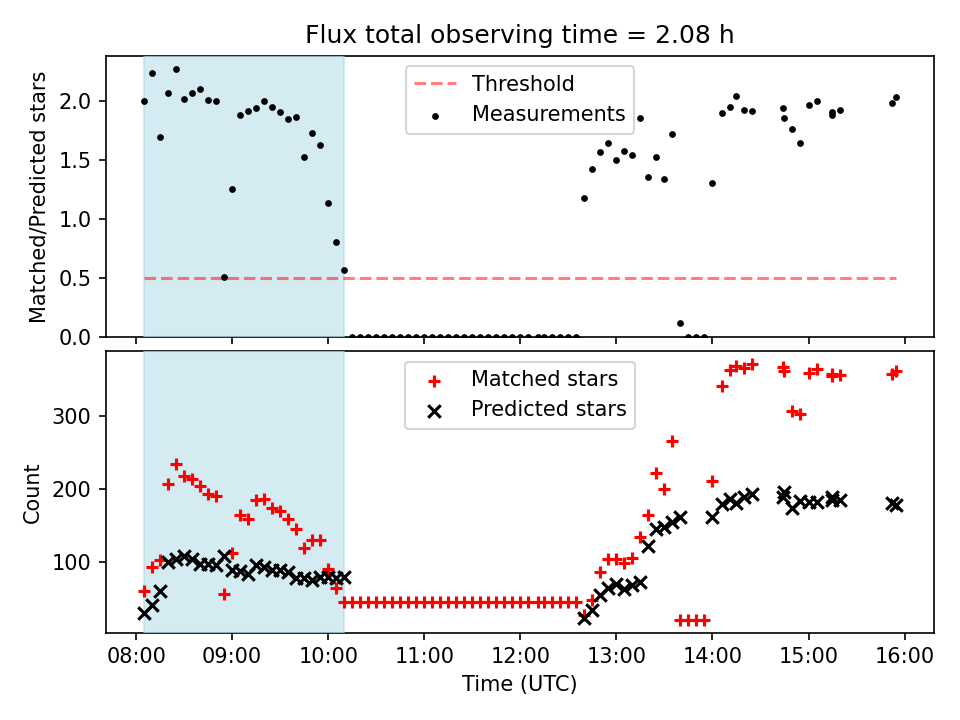 Flux total observing time = 2.08 h

Matched/Predicted stars

2.0
1.5
1.0
0.5
0.0

Threshold
Measurements

Count

300
200
100

Matched stars
Predicted stars

08:00 09:00 10:00 11:00 12:00 13:00 14:00 15:00 16:00

Time (UTC)